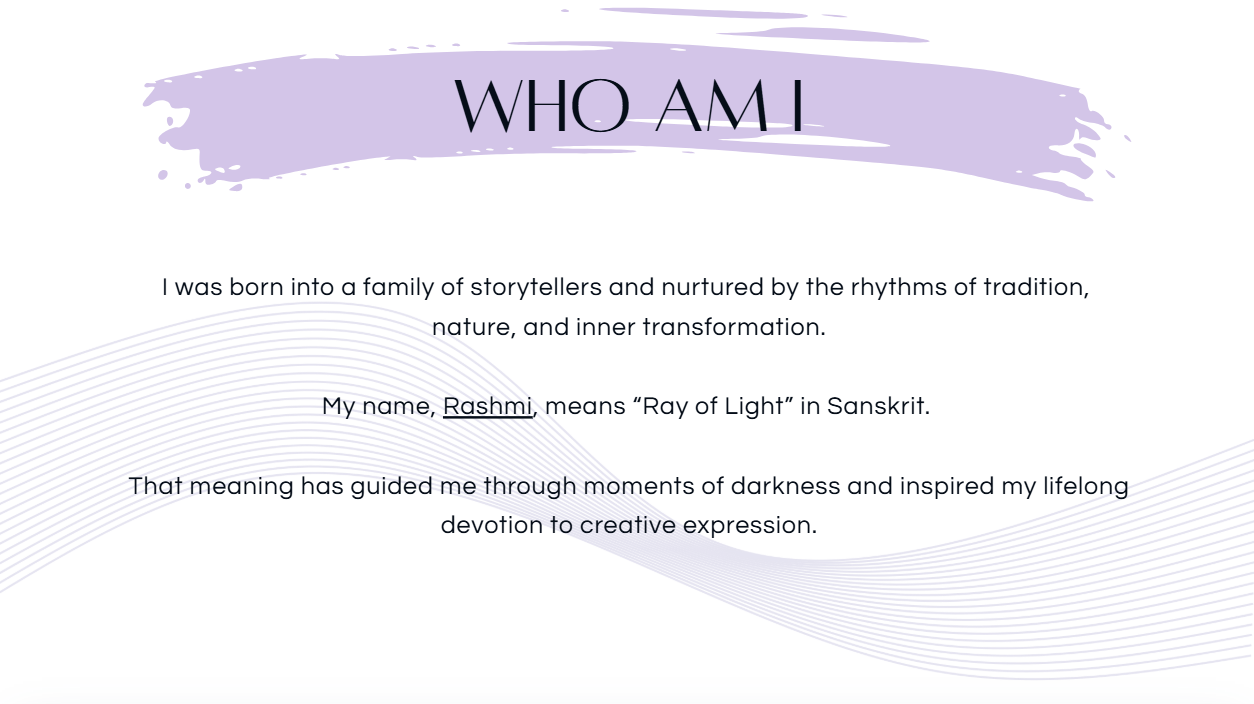 WHO AM I

I was born into a family of storytellers and nurtured by the rhythms of tradition, nature, and inner transformation.

My name, Rashmi, means “Ray of Light” in Sanskrit.

That meaning has guided me through moments of darkness and inspired my lifelong devotion to creative expression.